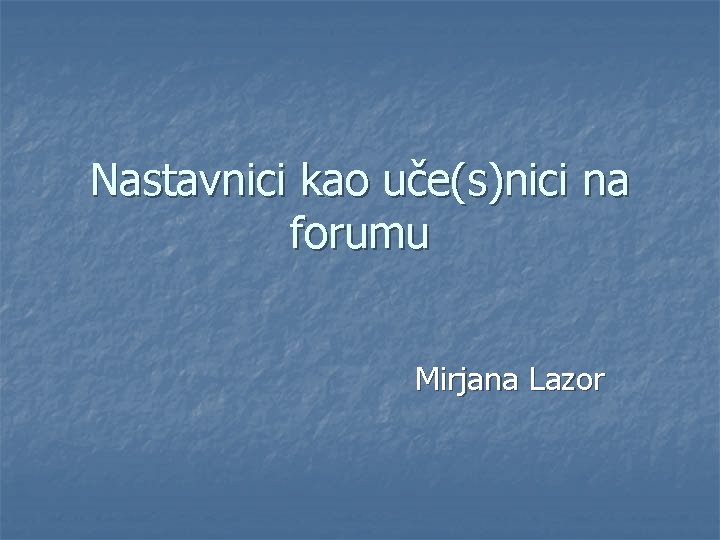 Nastavnici kao uče(s)nici na forumu

Mirjana Lazor